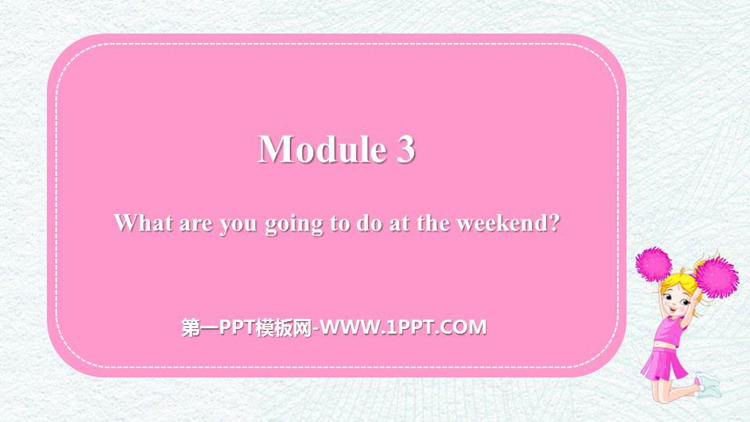 Module 3

What are you going to do at the weekend?

第一PPT模板网-WWW.1PPT.COM